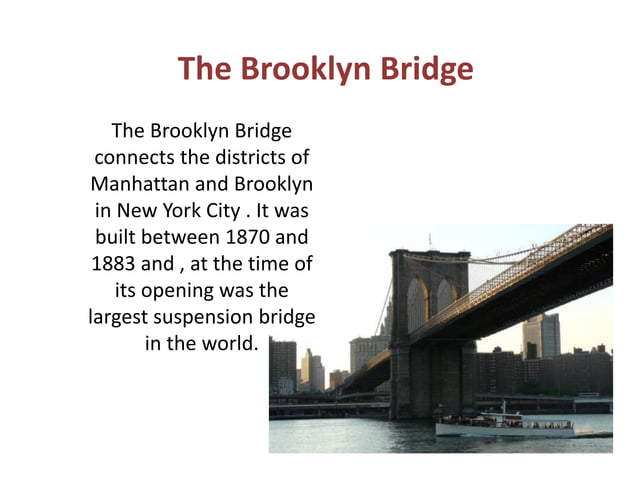 The Brooklyn Bridge

The Brooklyn Bridge connects the districts of Manhattan and Brooklyn in New York City . It was built between 1870 and 1883 and , at the time of its opening was the largest suspension bridge in the world.